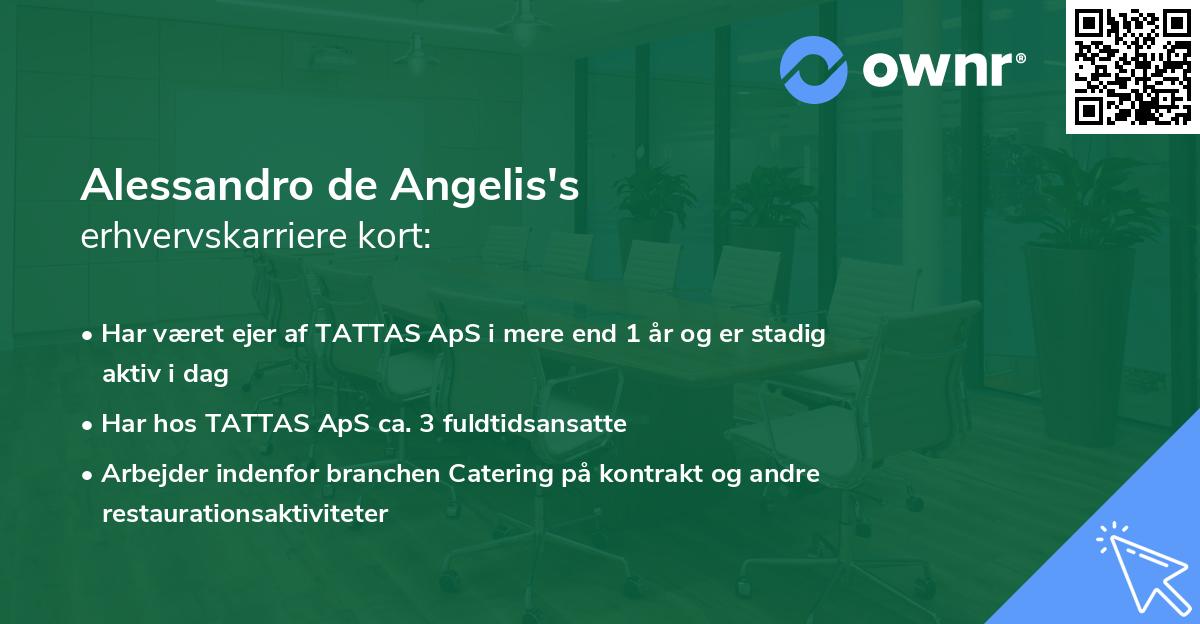 ownr®

Alessandro de Angelis's
erhvervskarriere kort:

• Har været ejer af TATTAS ApS i mere end 1 år og er stadig aktiv i dag
• Har hos TATTAS ApS ca. 3 fuldtidsansatte
• Arbejder indenfor branchen Catering på kontrakt og andre restaurationsaktiviteter